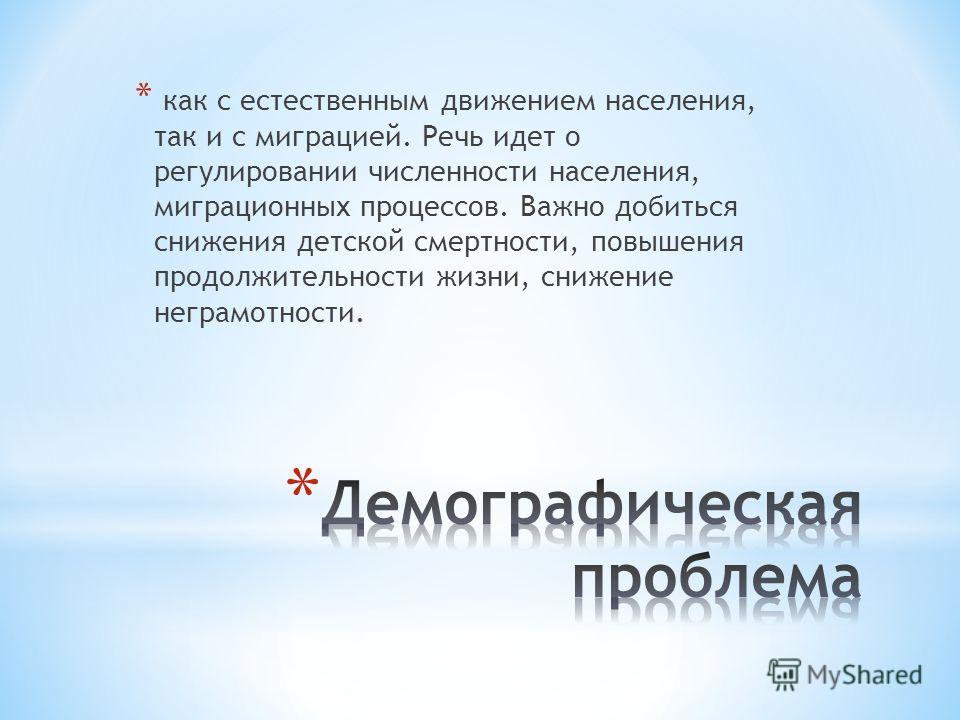 * как с естественным движением населения, так и с миграцией. Речь идет о регулировании численности населения, миграционных процессов. Важно добиться снижения детской смертности, повышения продолжительности жизни, снижение неграмотности.

* Демографическая проблема

MyShared